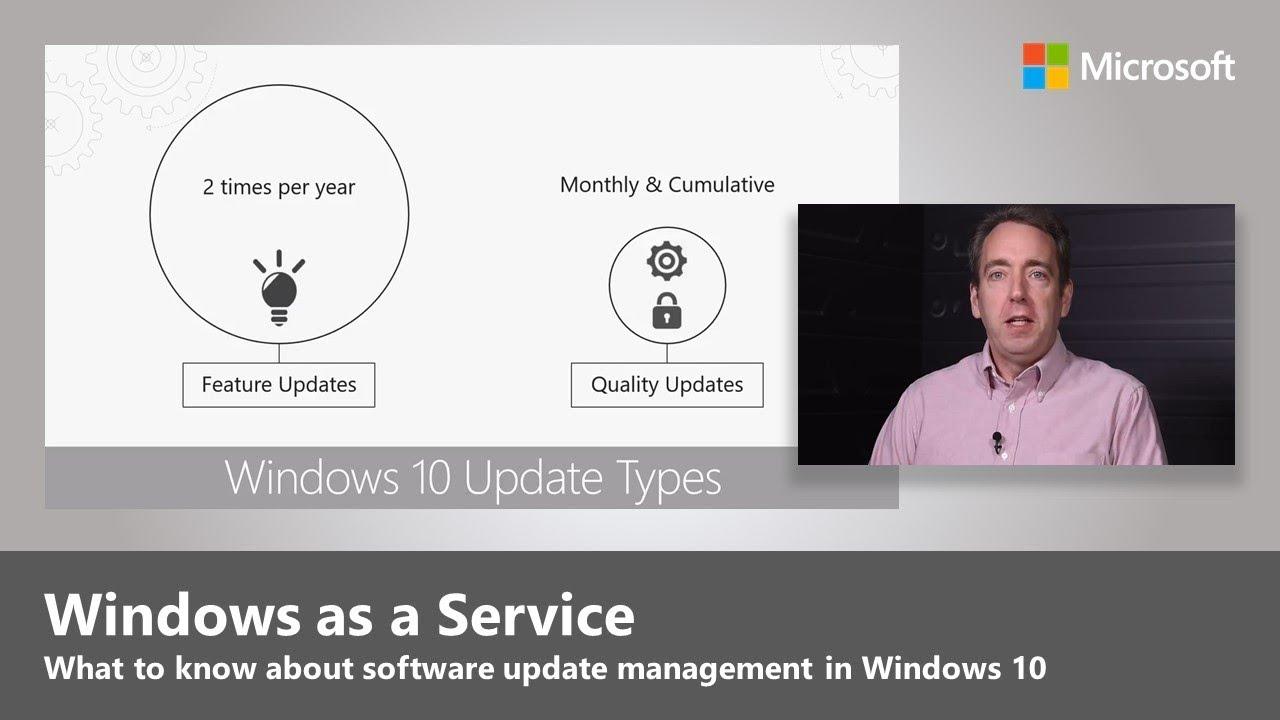 Microsoft

2 times per year

Feature Updates

Monthly & Cumulative

Quality Updates

Windows 10 Update Types

Windows as a Service
What to know about software update management in Windows 10